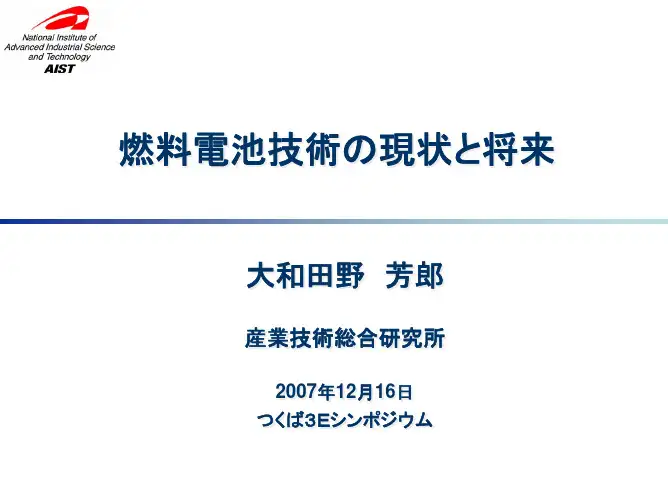 National Institute of
Advanced Industrial Science
and Technology
AIST

燃料電池技術の現状と将来

大和田野　芳郎

産業技術総合研究所

2007年12月16日
つくば3Eシンポジウム